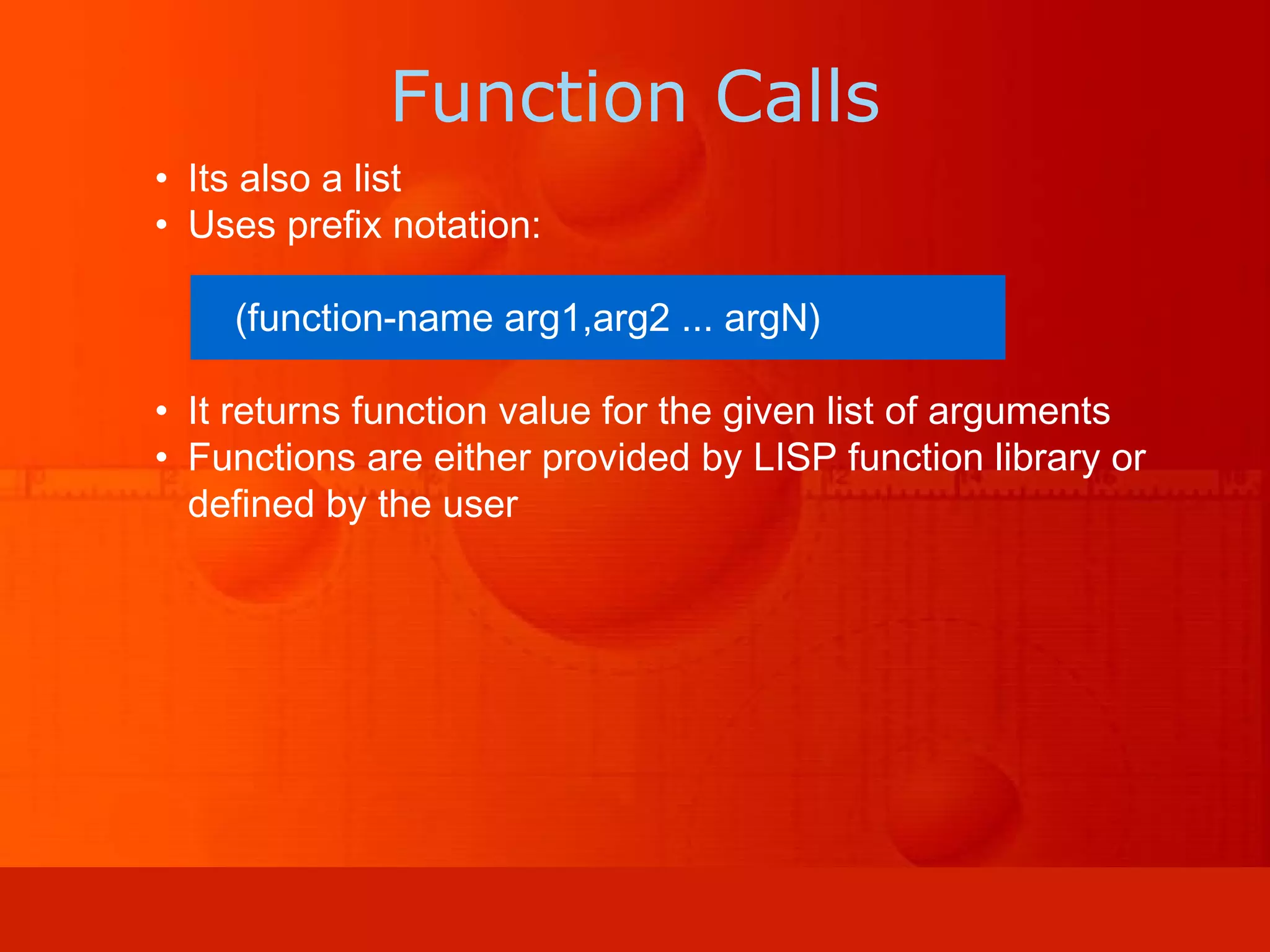 Function Calls

• Its also a list
• Uses prefix notation:

(function-name arg1,arg2 ... argN)

• It returns function value for the given list of arguments
• Functions are either provided by LISP function library or defined by the user